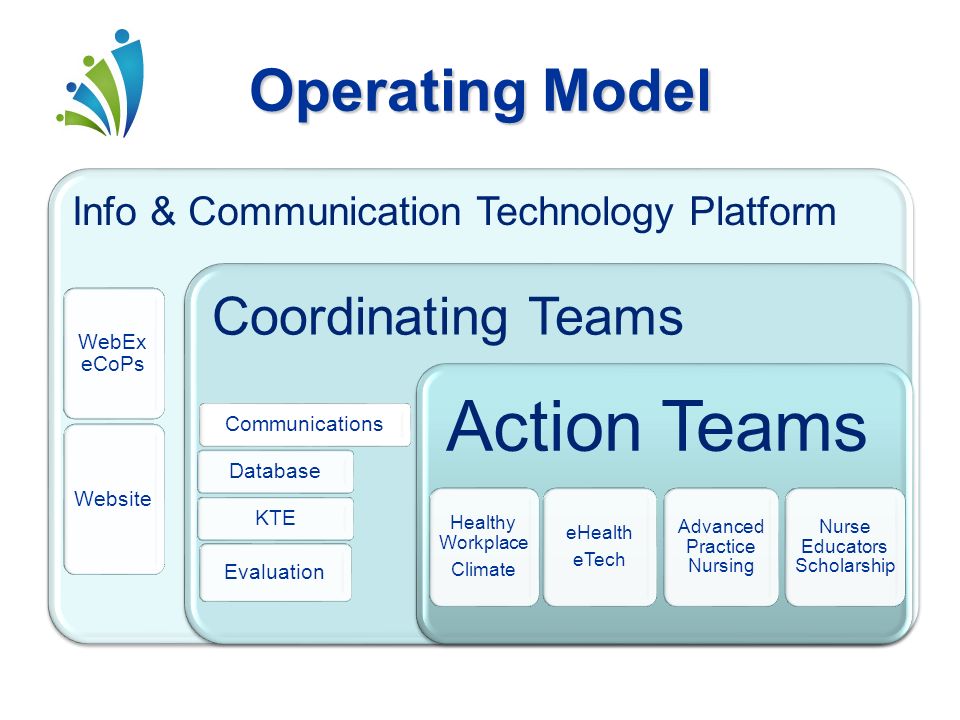 Operating Model

Info & Communication Technology Platform

WebEx eCoPs

Website

Coordinating Teams

Communications

Database

KTE

Evaluation

Action Teams

Healthy Workplace Climate

eHealth eTech

Advanced Practice Nursing

Nurse Educators Scholarship